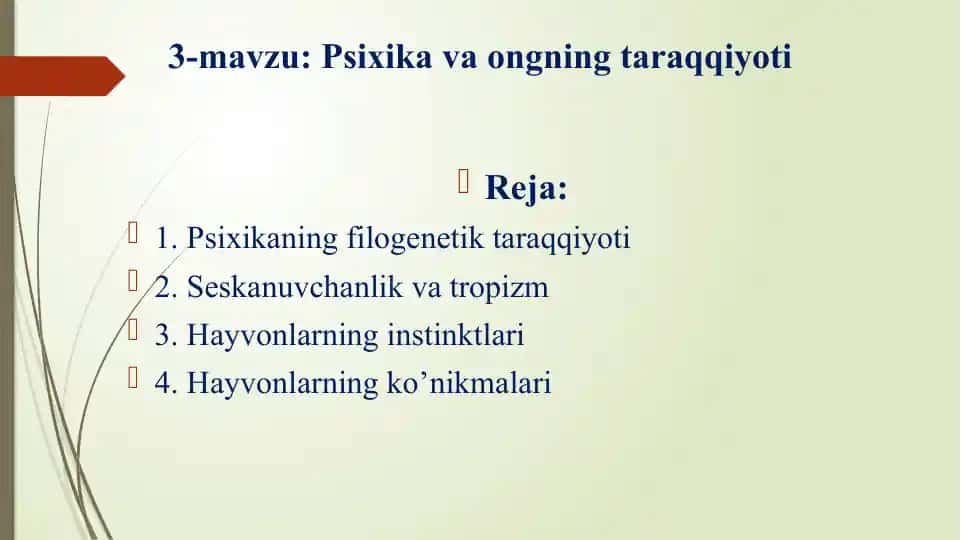 3-mavzu: Psixika va ongning taraqqiyoti

Reja:

1. Psixikaning filogenetik taraqqiyoti
2. Seskanuvchanlik va tropizm
3. Hayvonlarning instinktlari
4. Hayvonlarning ko’nikmalari